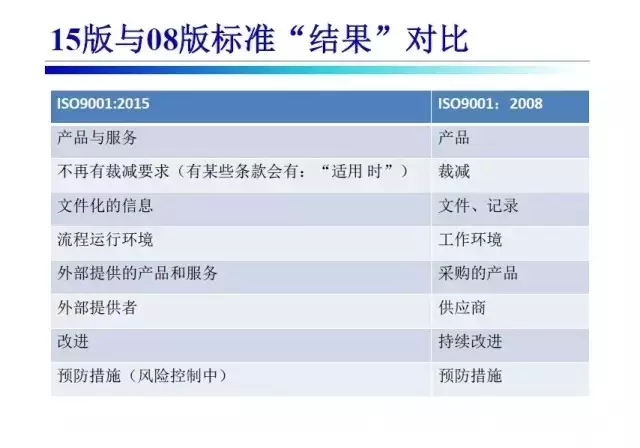 15版与08版标准“结果”对比

| ISO9001:2015 | ISO9001：2008 |
|---|---|
| 产品与服务 | 产品 |
| 不再有裁减要求（有某些条款会有：“适用 时”） | 裁减 |
| 文件化的信息 | 文件、记录 |
| 流程运行环境 | 工作环境 |
| 外部提供的产品和服务 | 采购的产品 |
| 外部提供者 | 供应商 |
| 改进 | 持续改进 |
| 预防措施（风险控制中） | 预防措施 |